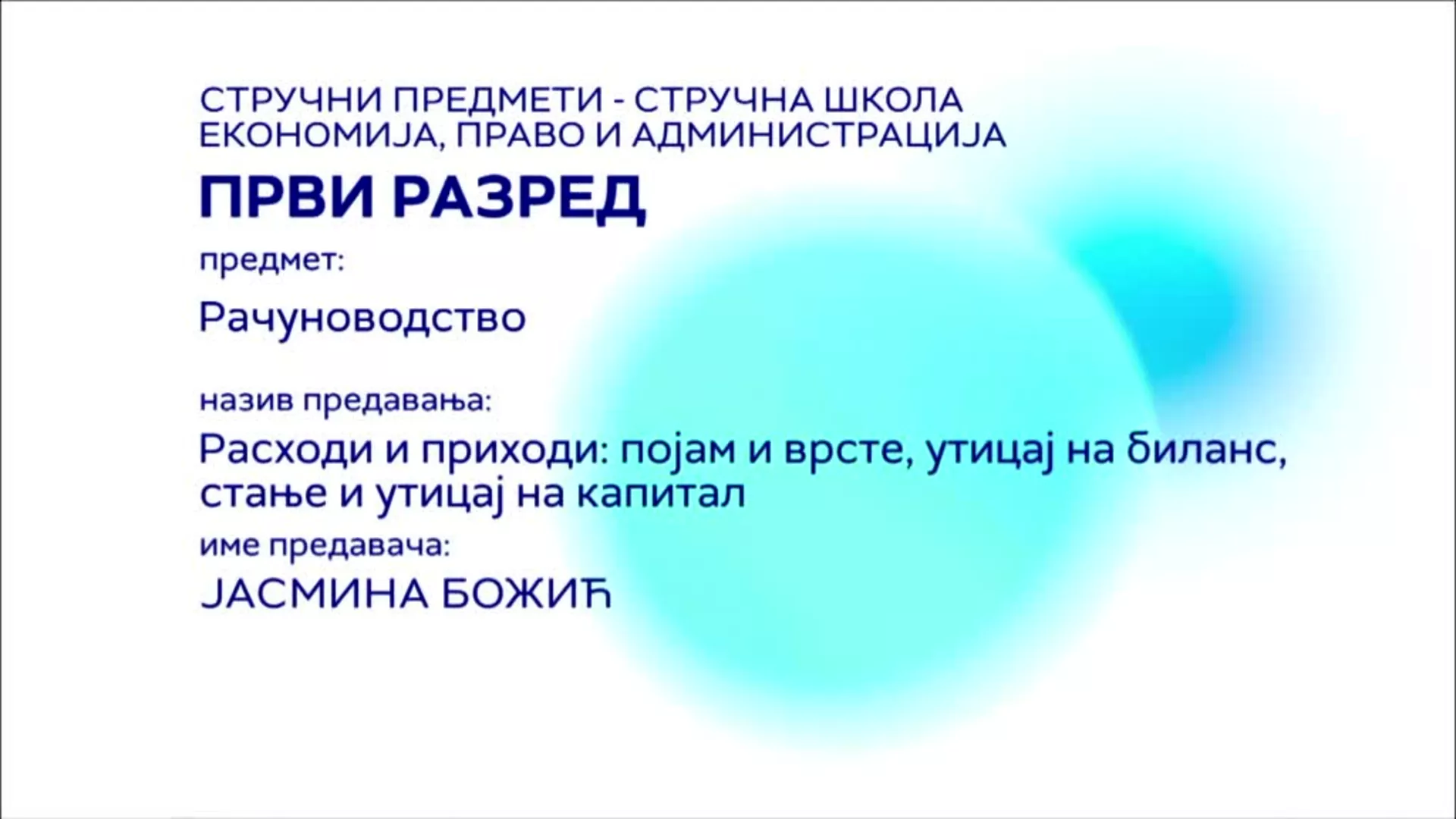 СТРУЧНИ ПРЕДМЕТИ - СТРУЧНА ШКОЛА
ЕКОНОМИЈА, ПРАВО И АДМИНИСТРАЦИЈА

ПРВИ РАЗРЕД

предмет:

Рачуноводство

назив предавања:

Расходи и приходи: појам и врсте, утицај на биланс, стање и утицај на капитал

име предавача:

ЈАСМИНА БОЖИЋ